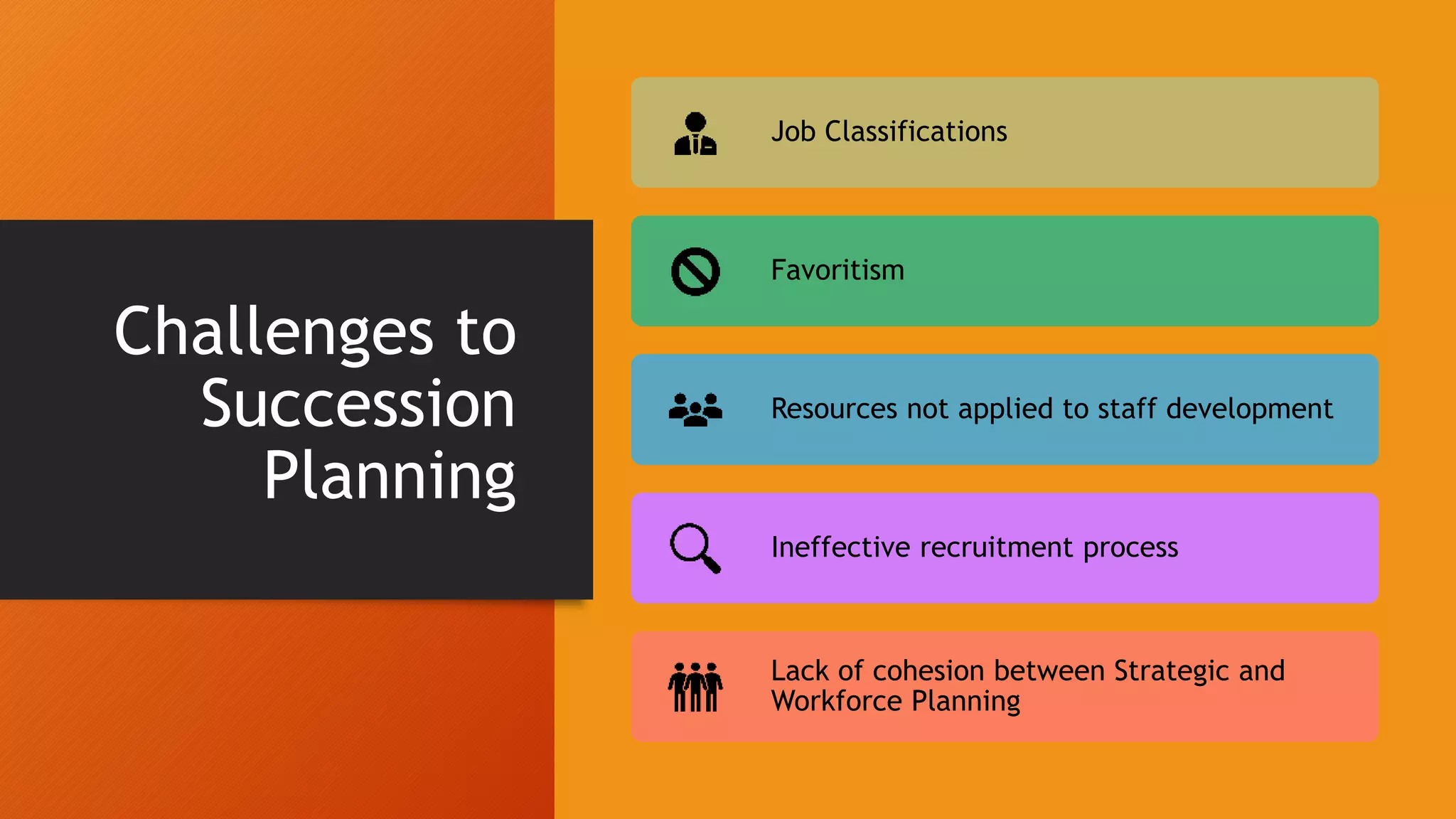 Challenges to Succession Planning

Job Classifications

Favoritism

Resources not applied to staff development

Ineffective recruitment process

Lack of cohesion between Strategic and Workforce Planning